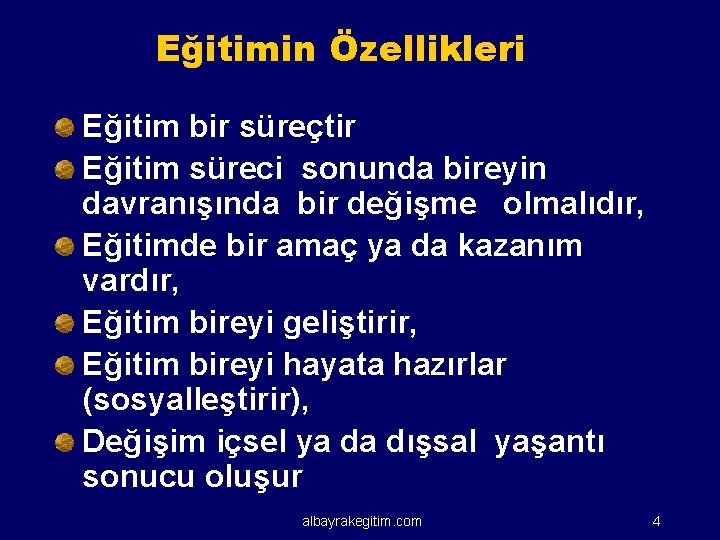 Eğitimin Özellikleri

Eğitim bir süreçtir

Eğitim süreci sonunda bireyin davranışında bir değişme olmalıdır,

Eğitimde bir amaç ya da kazanım vardır,

Eğitim bireyi geliştirir,

Eğitim bireyi hayata hazırlar (sosyalleştirir),

Değişim içsel ya da dışsal yaşantı sonucu oluşur

albayrakegitim.com

4